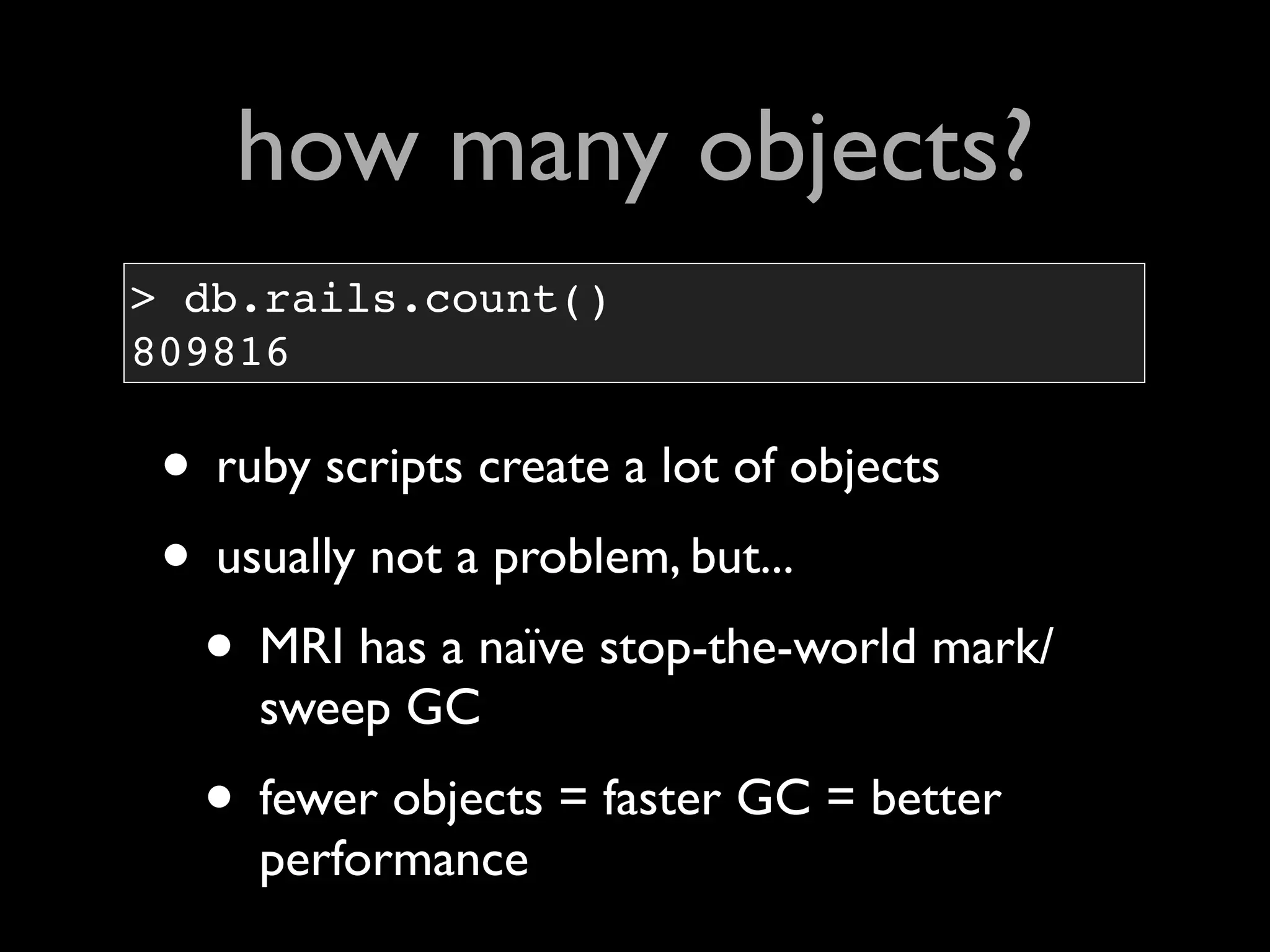 how many objects?

> db.rails.count()
809816

• ruby scripts create a lot of objects

• usually not a problem, but...

• MRI has a naïve stop-the-world mark/sweep GC

• fewer objects = faster GC = better performance